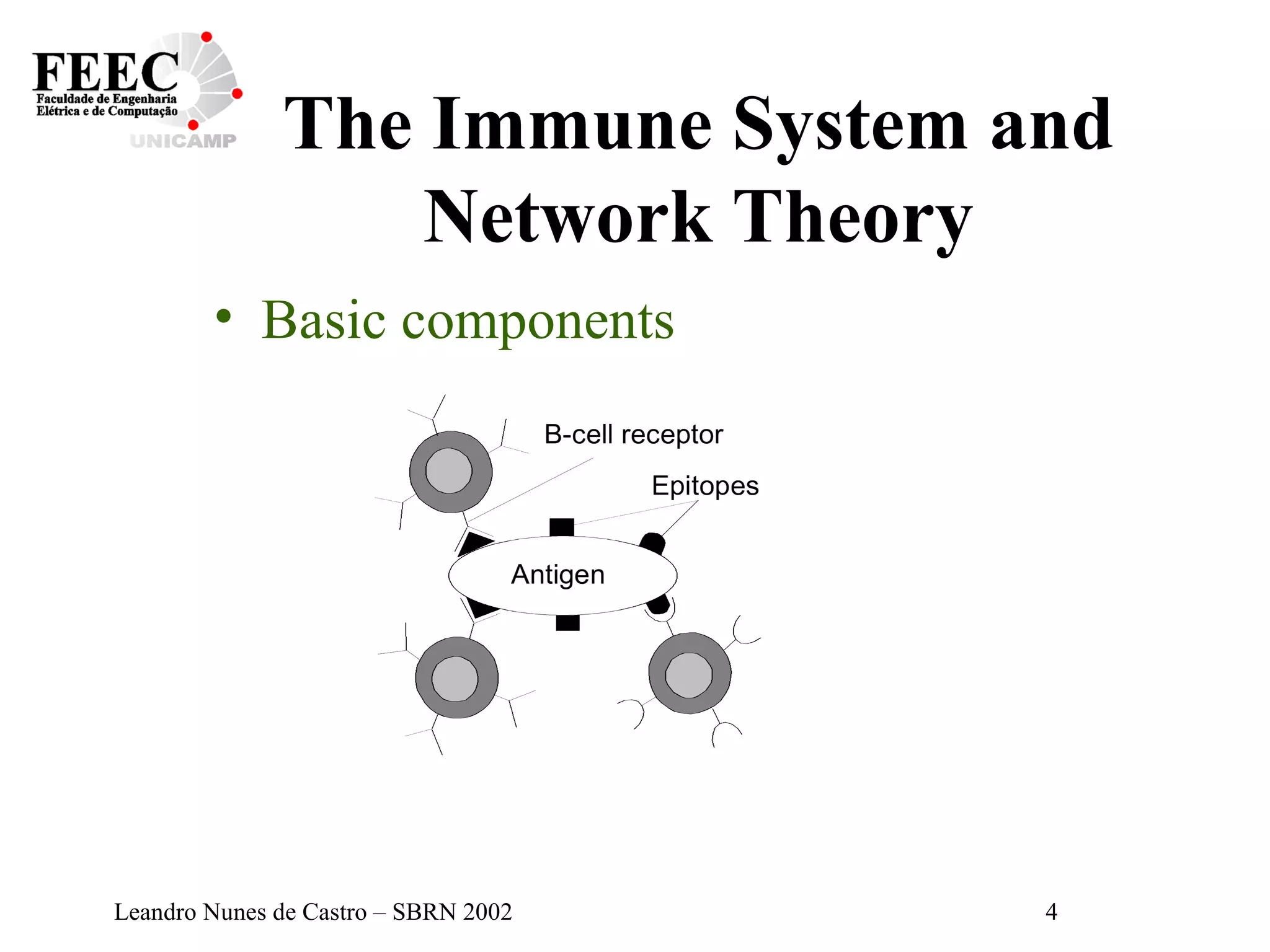 FEEC
Faculdade de Engenharia Elétrica e de Computação
UNICAMP

The Immune System and Network Theory

• Basic components

B-cell receptor
Epitopes
Antigen

Leandro Nunes de Castro – SBRN 2002

4